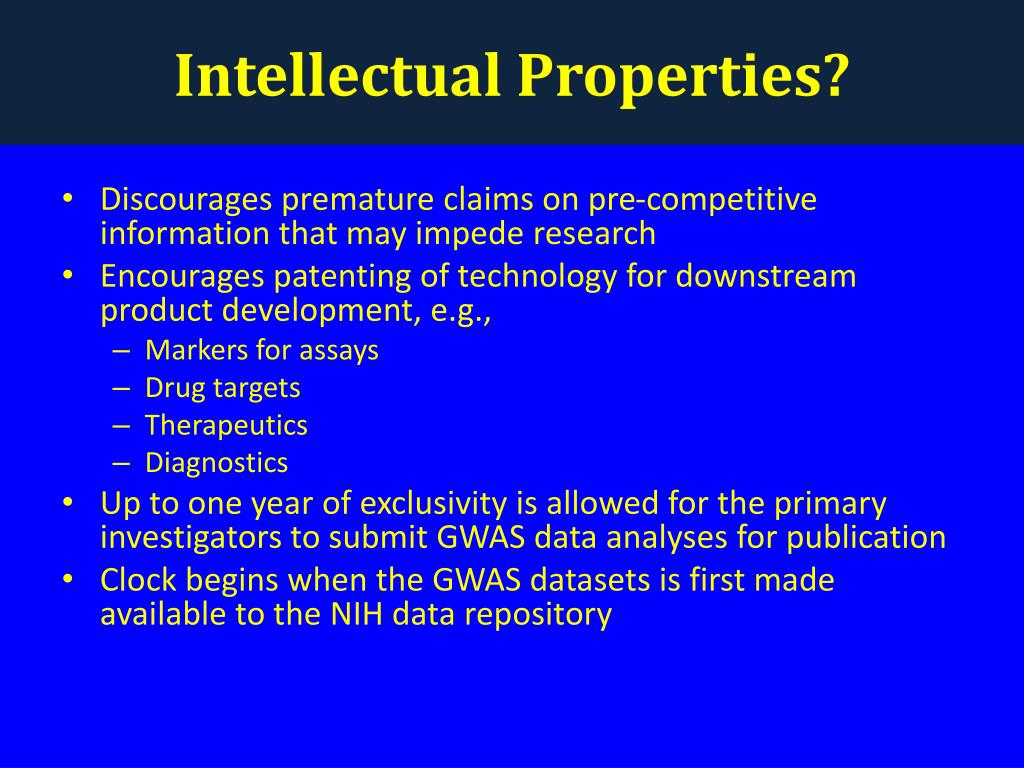 Intellectual Properties?

• Discourages premature claims on pre-competitive information that may impede research
• Encourages patenting of technology for downstream product development, e.g.,
– Markers for assays
– Drug targets
– Therapeutics
– Diagnostics
• Up to one year of exclusivity is allowed for the primary investigators to submit GWAS data analyses for publication
• Clock begins when the GWAS datasets is first made available to the NIH data repository